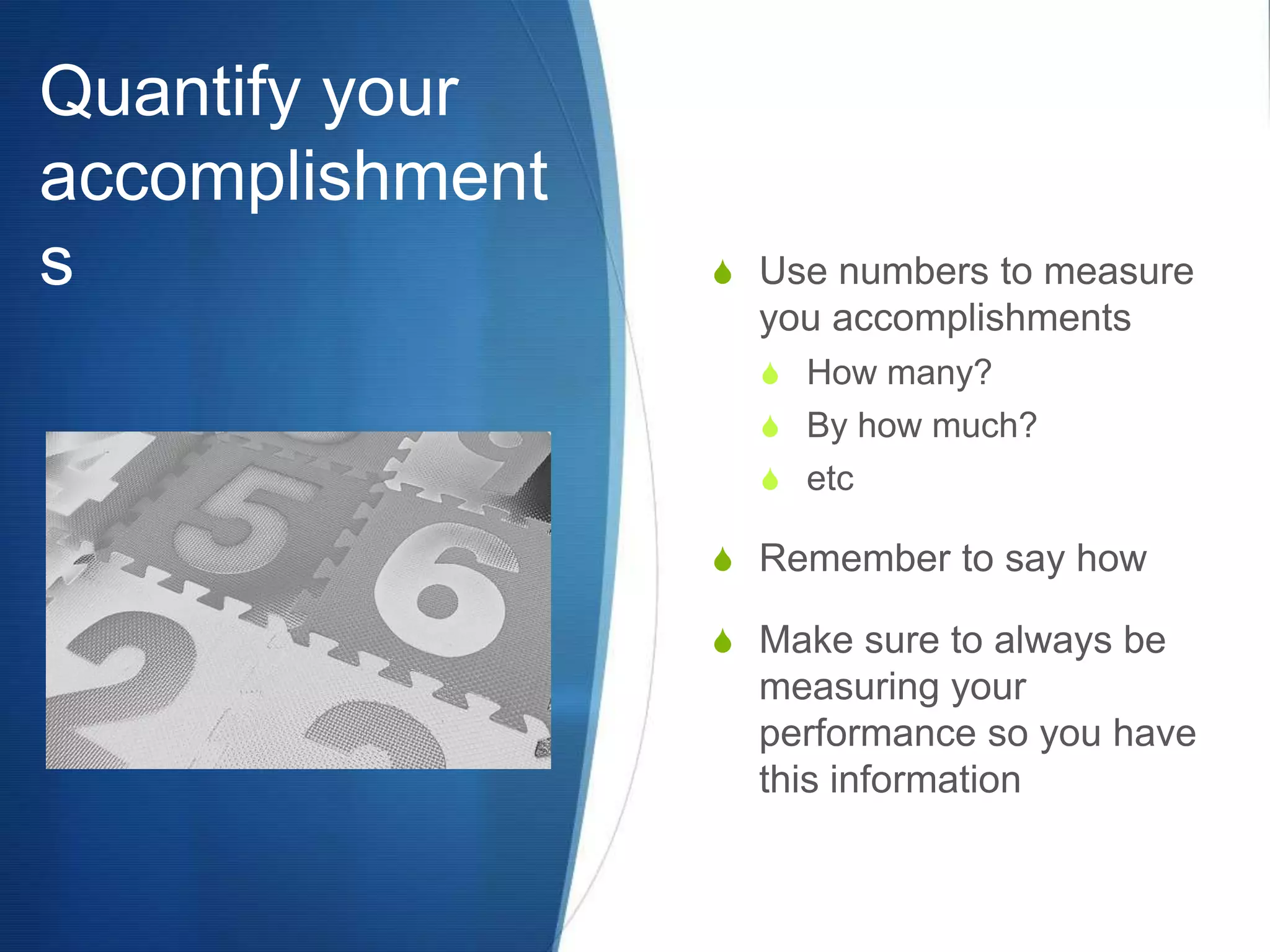 Quantify your accomplishments

Use numbers to measure you accomplishments
How many?
By how much?
etc

Remember to say how

Make sure to always be measuring your performance so you have this information